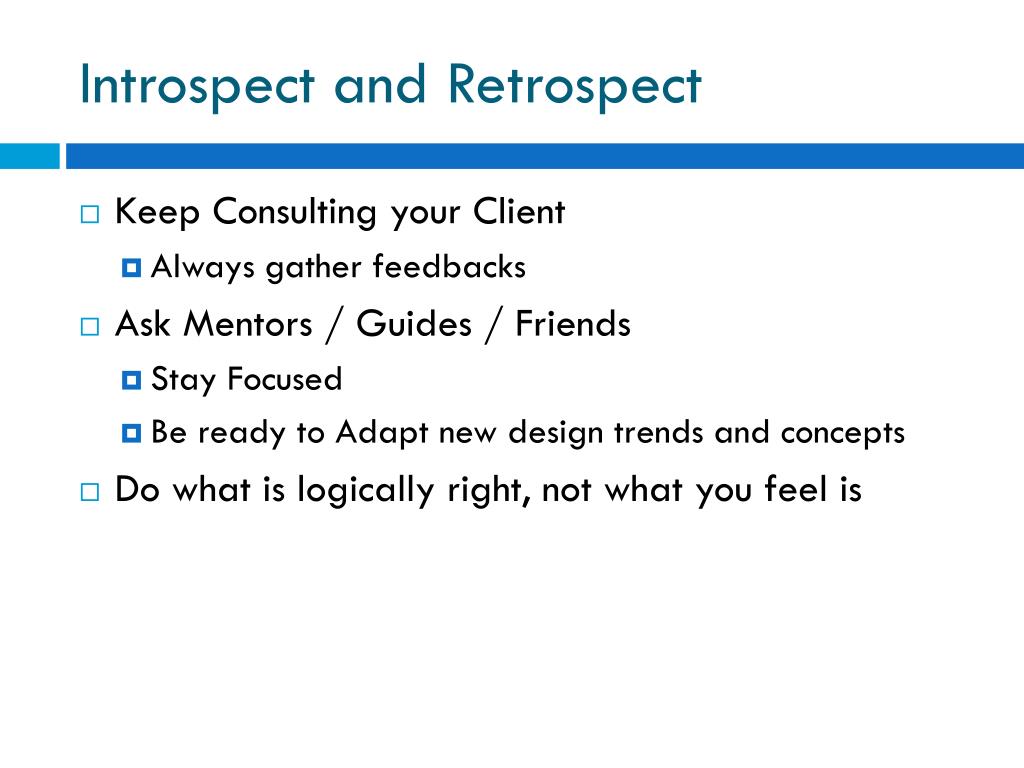 Introspect and Retrospect

Keep Consulting your Client

Always gather feedbacks

Ask Mentors / Guides / Friends

Stay Focused

Be ready to Adapt new design trends and concepts

Do what is logically right, not what you feel is